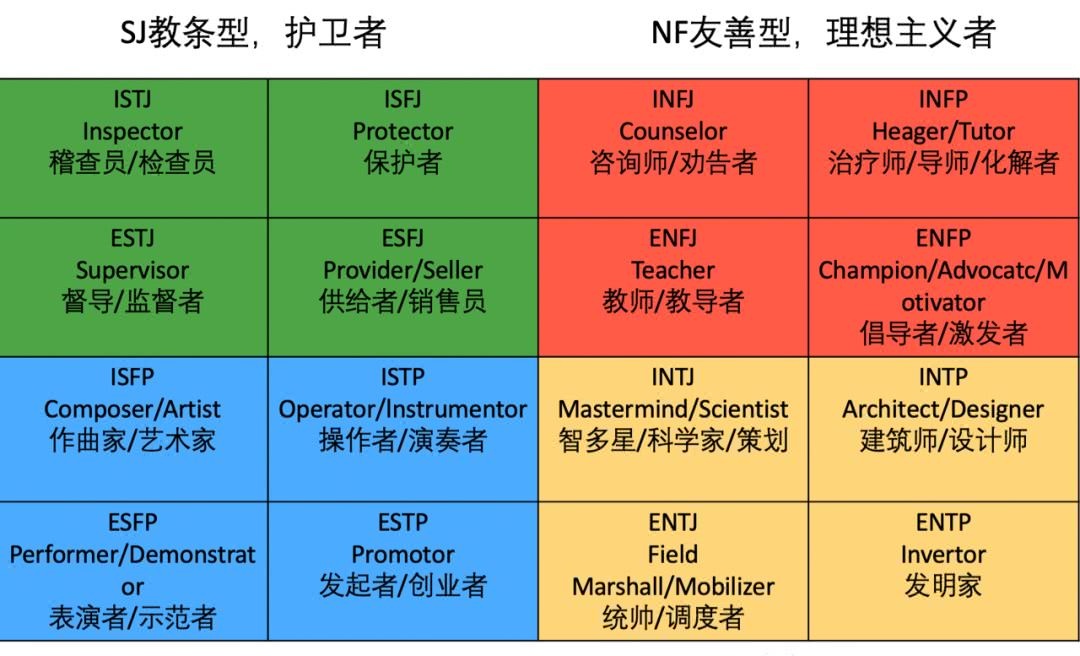 SJ教条型，护卫者

NF友善型，理想主义者

| ISTJ Inspector 稽查员/检查员 | ISFJ Protector 保护者 | INFJ Counselor 咨询师/劝告者 | INFP Heager/Tutor 治疗师/导师/化解者 |
|---|---|---|---|
| ESTJ Supervisor 督导/监督者 | ESFJ Provider/Seller 供给者/销售员 | ENFJ Teacher 教师/教导者 | ENFP Champion/Advocatc/Motivator 倡导者/激发者 |
| ISFP Composer/Artist 作曲家/艺术家 | ISTP Operator/Instrumentor 操作者/演奏者 | INTJ Mastermind/Scientist 智多星/科学家/策划 | INTP Architect/Designer 建筑师/设计师 |
| ESFP Performer/Demonstrator 表演者/示范者 | ESTP Promotor 发起者/创业者 | ENTJ Field Marshall/Mobilizer 统帅/调度者 | ENTP Invertor 发明家 |